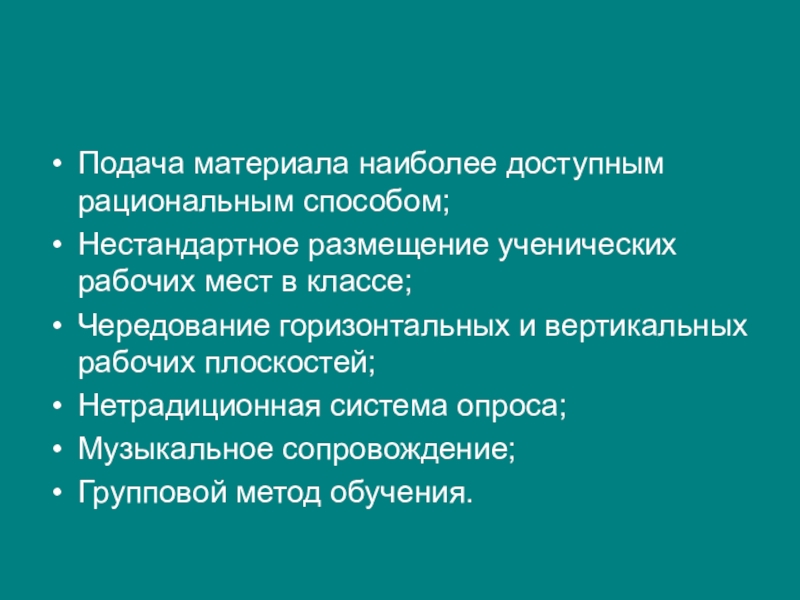 • Подача материала наиболее доступным рациональным способом;
• Нестандартное размещение ученических рабочих мест в классе;
• Чередование горизонтальных и вертикальных рабочих плоскостей;
• Нетрадиционная система опроса;
• Музыкальное сопровождение;
• Групповой метод обучения.